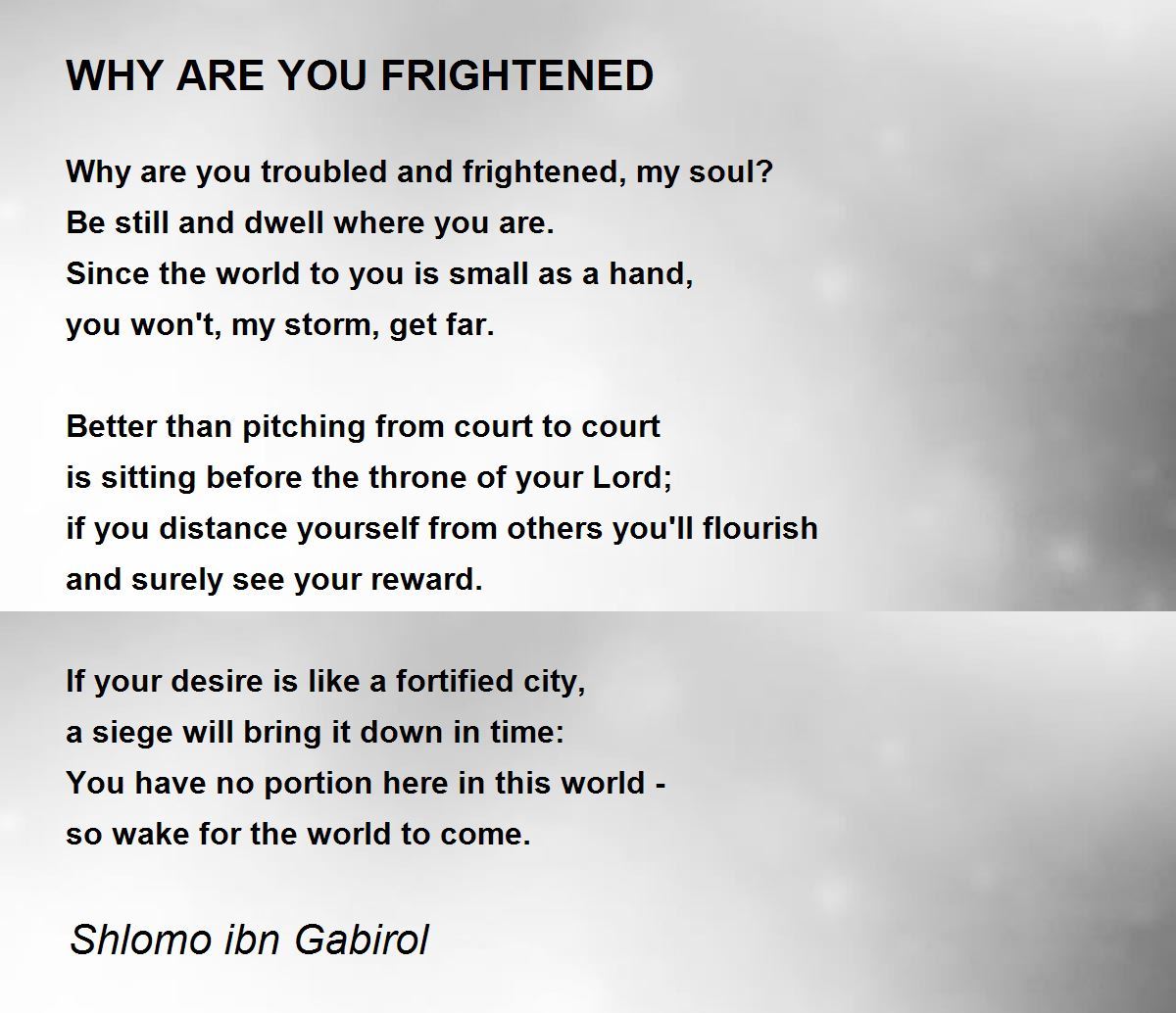 WHY ARE YOU FRIGHTENED

Why are you troubled and frightened, my soul?
Be still and dwell where you are.
Since the world to you is small as a hand,
you won't, my storm, get far.

Better than pitching from court to court
is sitting before the throne of your Lord;
if you distance yourself from others you'll flourish
and surely see your reward.

If your desire is like a fortified city,
a siege will bring it down in time:
You have no portion here in this world -
so wake for the world to come.

Shlomo ibn Gabirol